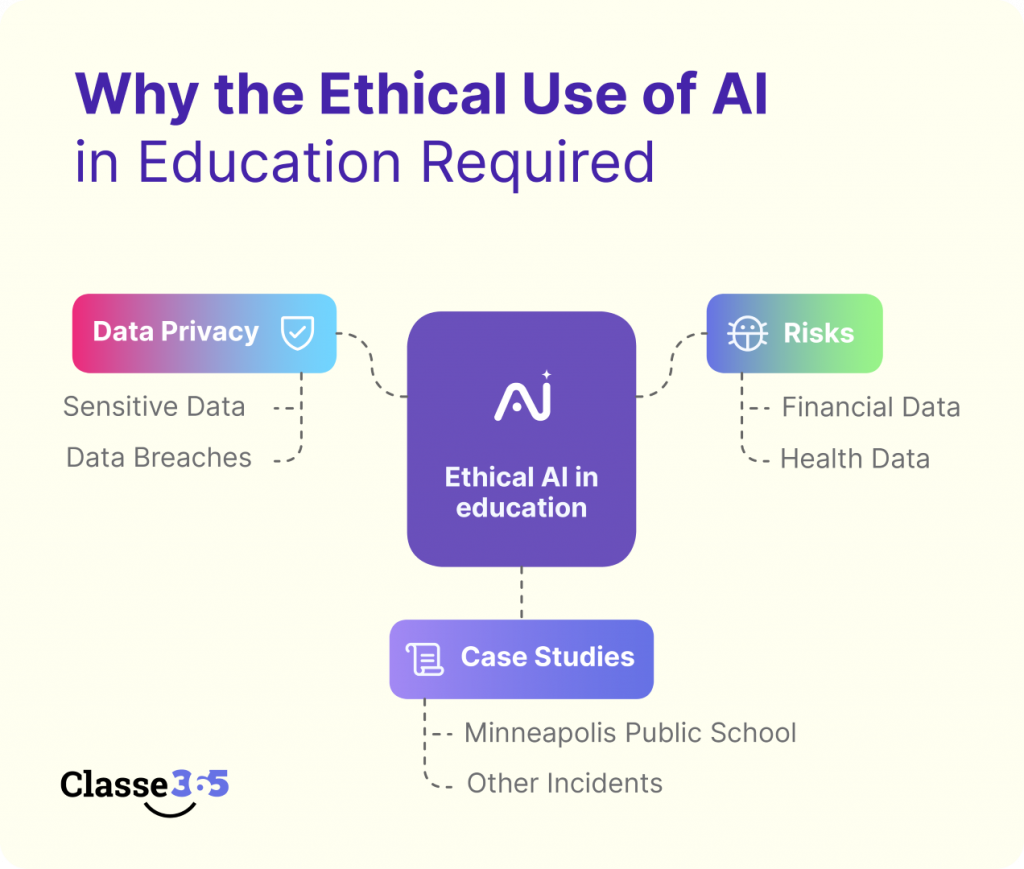 Why the Ethical Use of AI in Education Required

Data Privacy

Sensitive Data

Data Breaches

AI

Ethical AI in education

Risks

Financial Data

Health Data

Case Studies

Minneapolis Public School

Other Incidents

Classe365